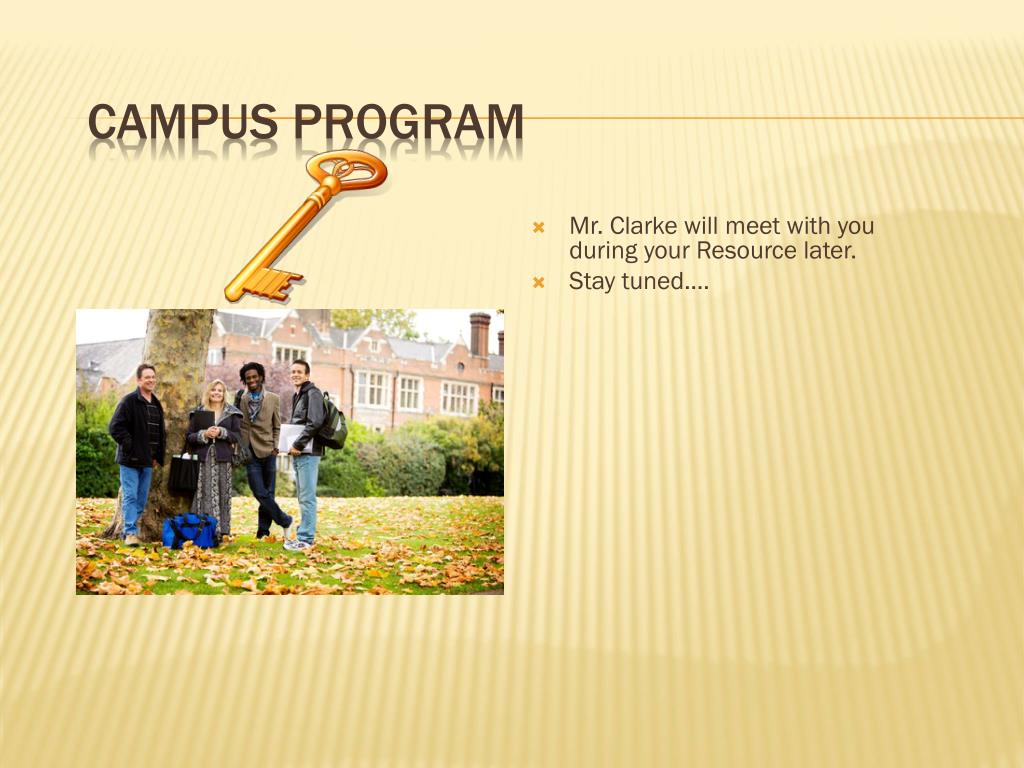 CAMPUS PROGRAM

Mr. Clarke will meet with you during your Resource later.

Stay tuned….